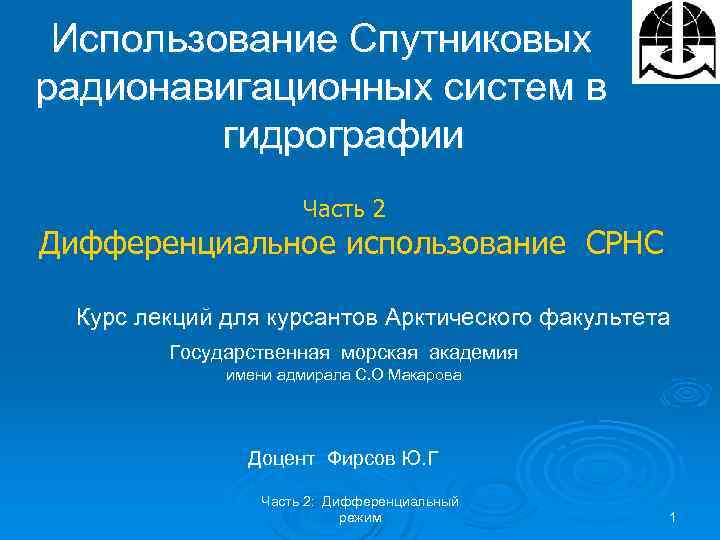 Использование Спутниковых радионавигационных систем в гидрографии

Часть 2
Дифференциальное использование СРНС

Курс лекций для курсантов Арктического факультета
Государственная морская академия
имени адмирала С.О Макарова

Доцент Фирсов Ю.Г

Часть 2: Дифференциальный режим

1